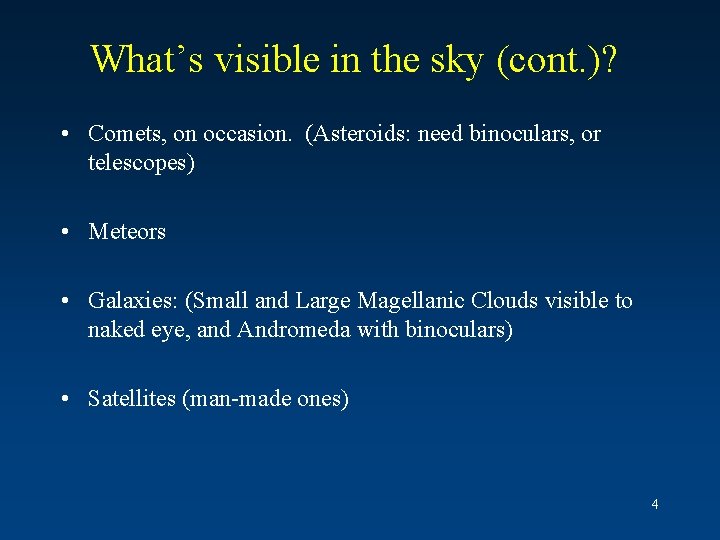 What’s visible in the sky (cont.)?

• Comets, on occasion. (Asteroids: need binoculars, or telescopes)

• Meteors

• Galaxies: (Small and Large Magellanic Clouds visible to naked eye, and Andromeda with binoculars)

• Satellites (man-made ones)

4